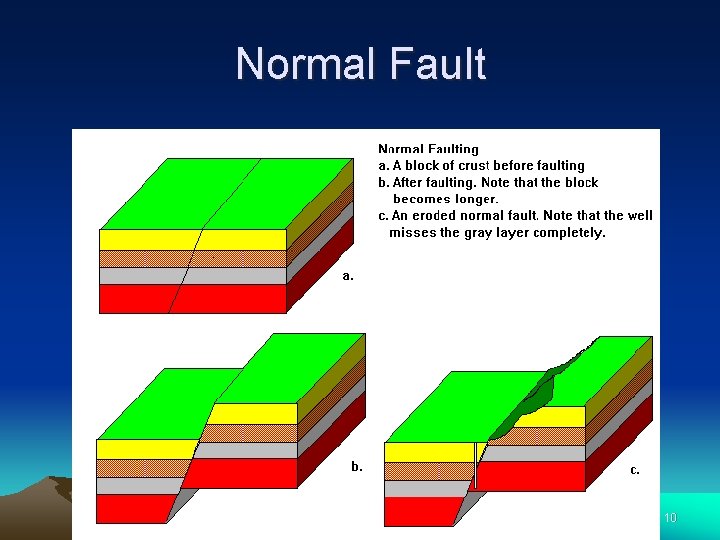 Normal Fault

Normal Faulting
a. A block of crust before faulting
b. After faulting. Note that the block becomes longer.
c. An eroded normal fault. Note that the well misses the gray layer completely.

a.

b.

c.

10